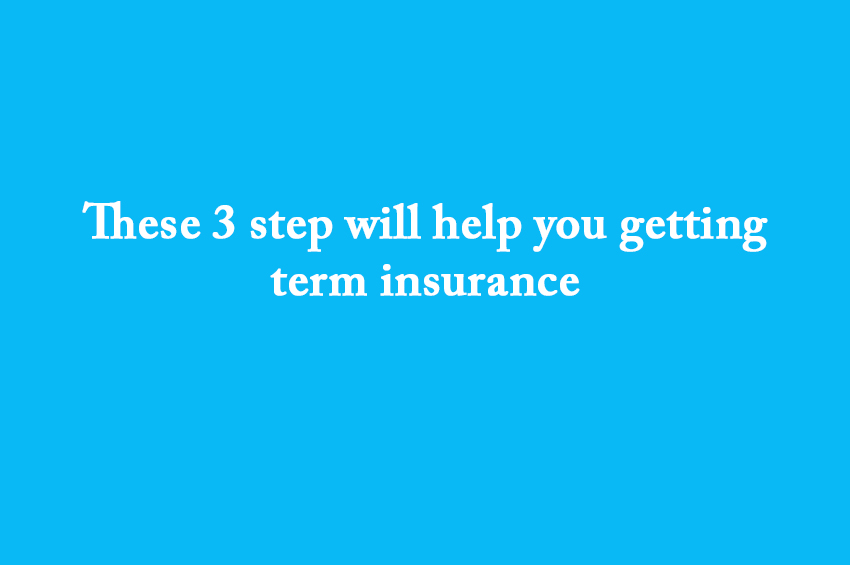 These 3 step will help you getting term insurance